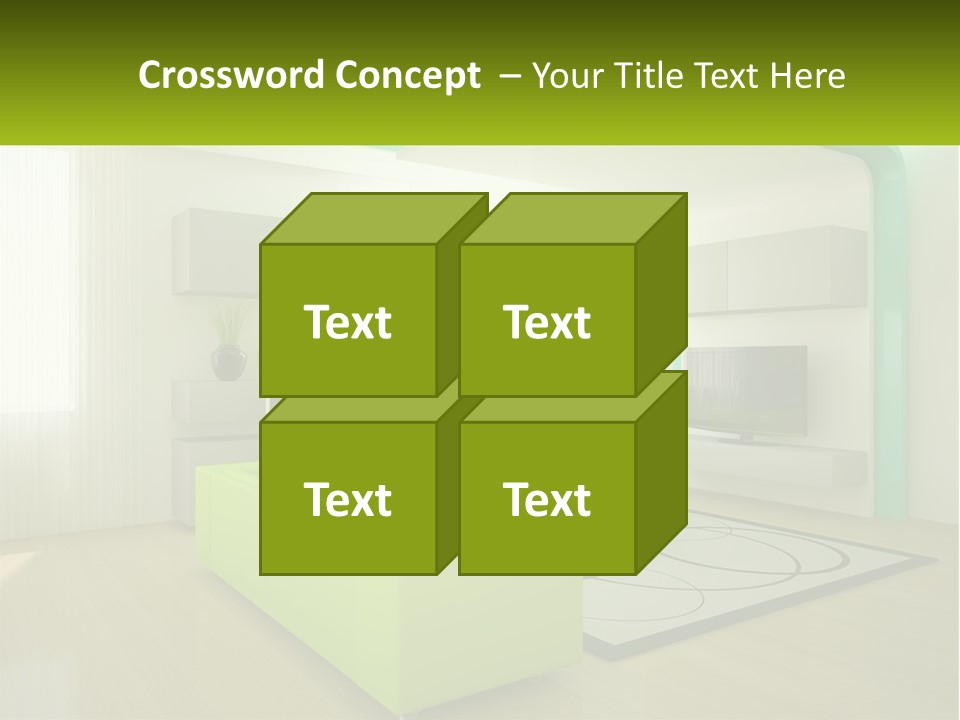 Crossword Concept – Your Title Text Here

Text

Text

Text

Text